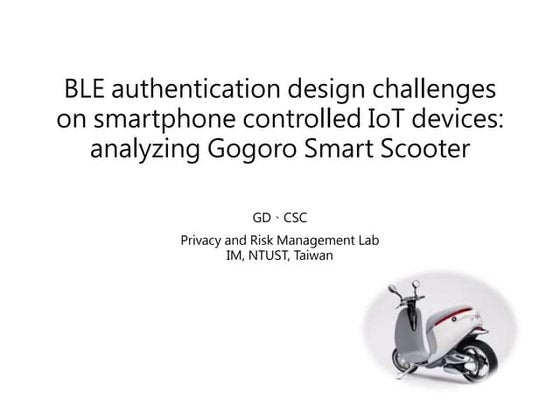 BLE authentication design challenges on smartphone controlled IoT devices: analyzing Gogoro Smart Scooter

GD、CSC

Privacy and Risk Management Lab
IM, NTUST, Taiwan